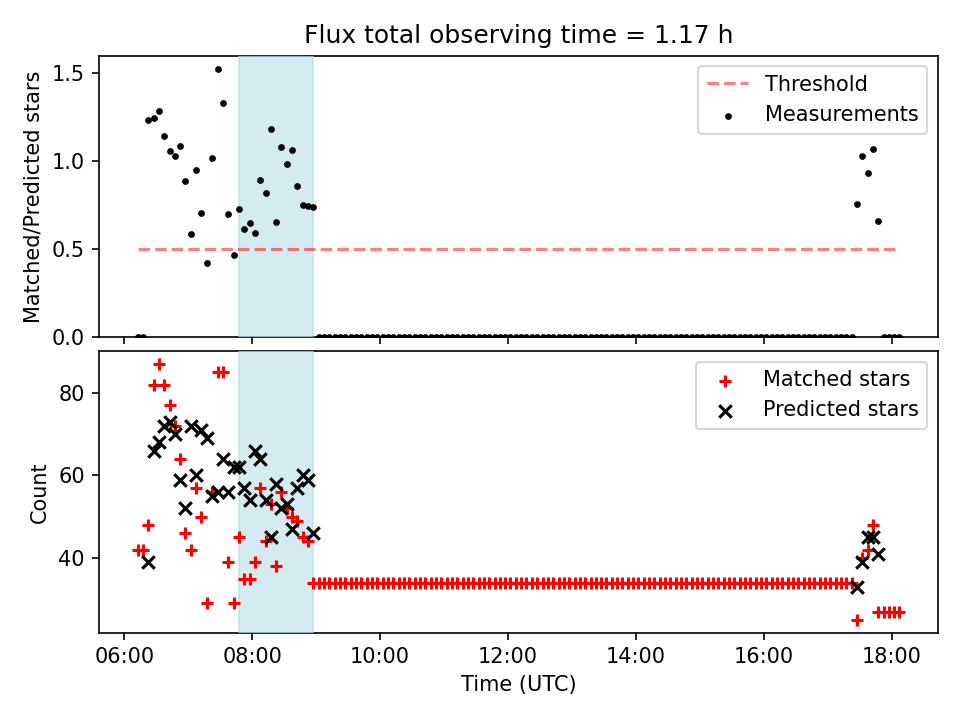 Flux total observing time = 1.17 h

Matched/Predicted stars

1.5
1.0
0.5
0.0

Threshold
Measurements

Count

80
60
40

Matched stars
Predicted stars

06:00
08:00
10:00
12:00
14:00
16:00
18:00

Time (UTC)